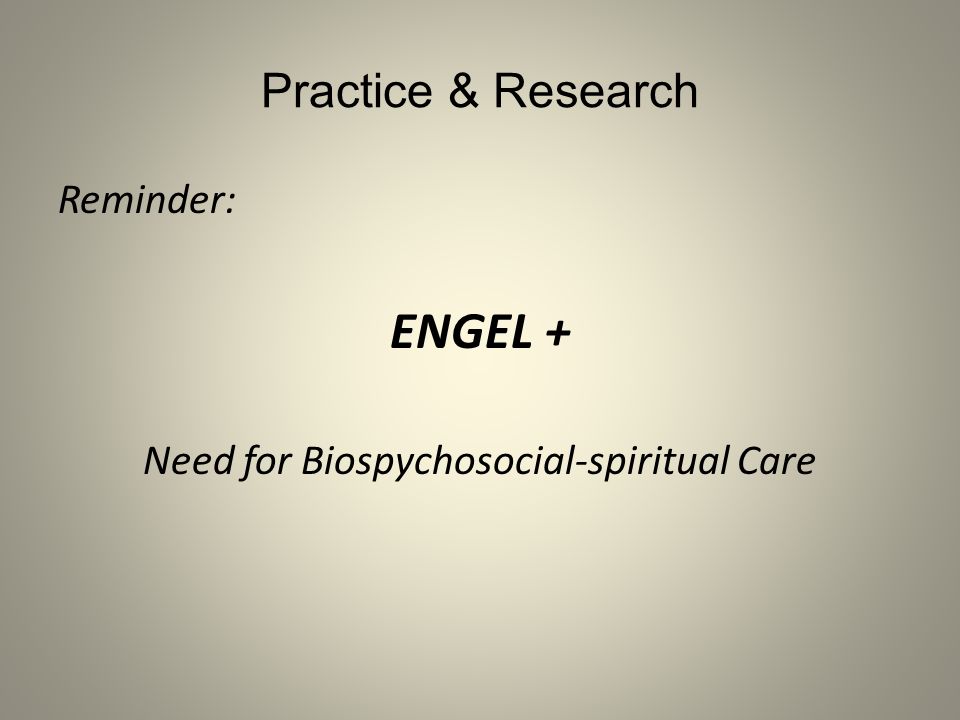 Practice & Research

Reminder:

ENGEL +

Need for Biospychosocial-spiritual Care